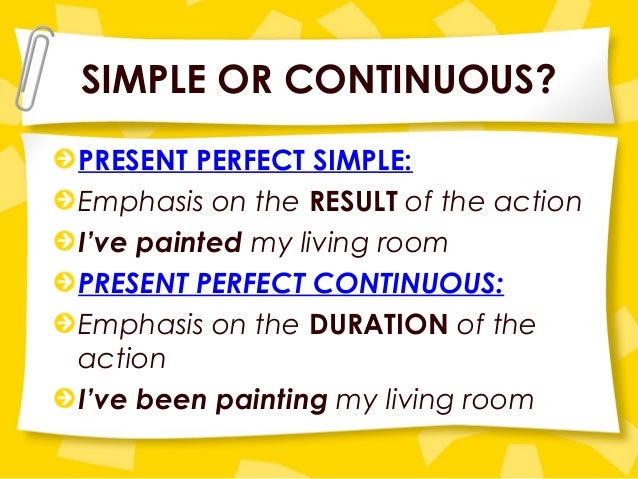 SIMPLE OR CONTINUOUS?

PRESENT PERFECT SIMPLE:

Emphasis on the RESULT of the action

I've painted my living room

PRESENT PERFECT CONTINUOUS:

Emphasis on the DURATION of the action

I've been painting my living room